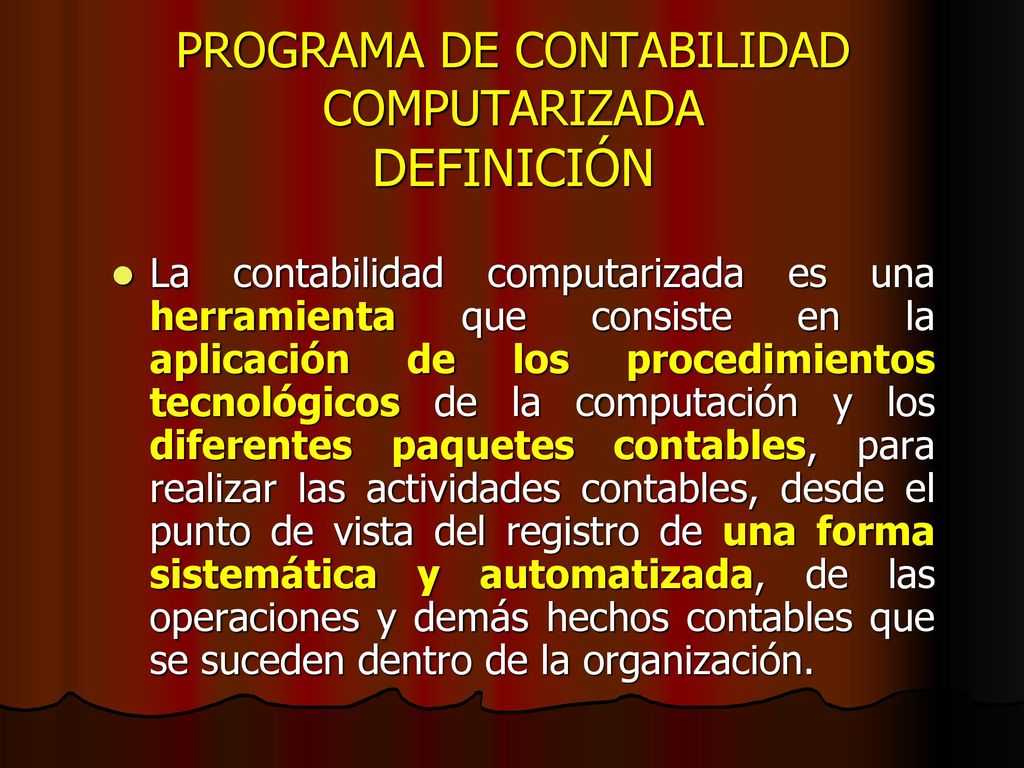 PROGRAMA DE CONTABILIDAD COMPUTARIZADA
DEFINICIÓN

La contabilidad computarizada es una herramienta que consiste en la aplicación de los procedimientos tecnológicos de la computación y los diferentes paquetes contables, para realizar las actividades contables, desde el punto de vista del registro de una forma sistemática y automatizada, de las operaciones y demás hechos contables que se suceden dentro de la organización.